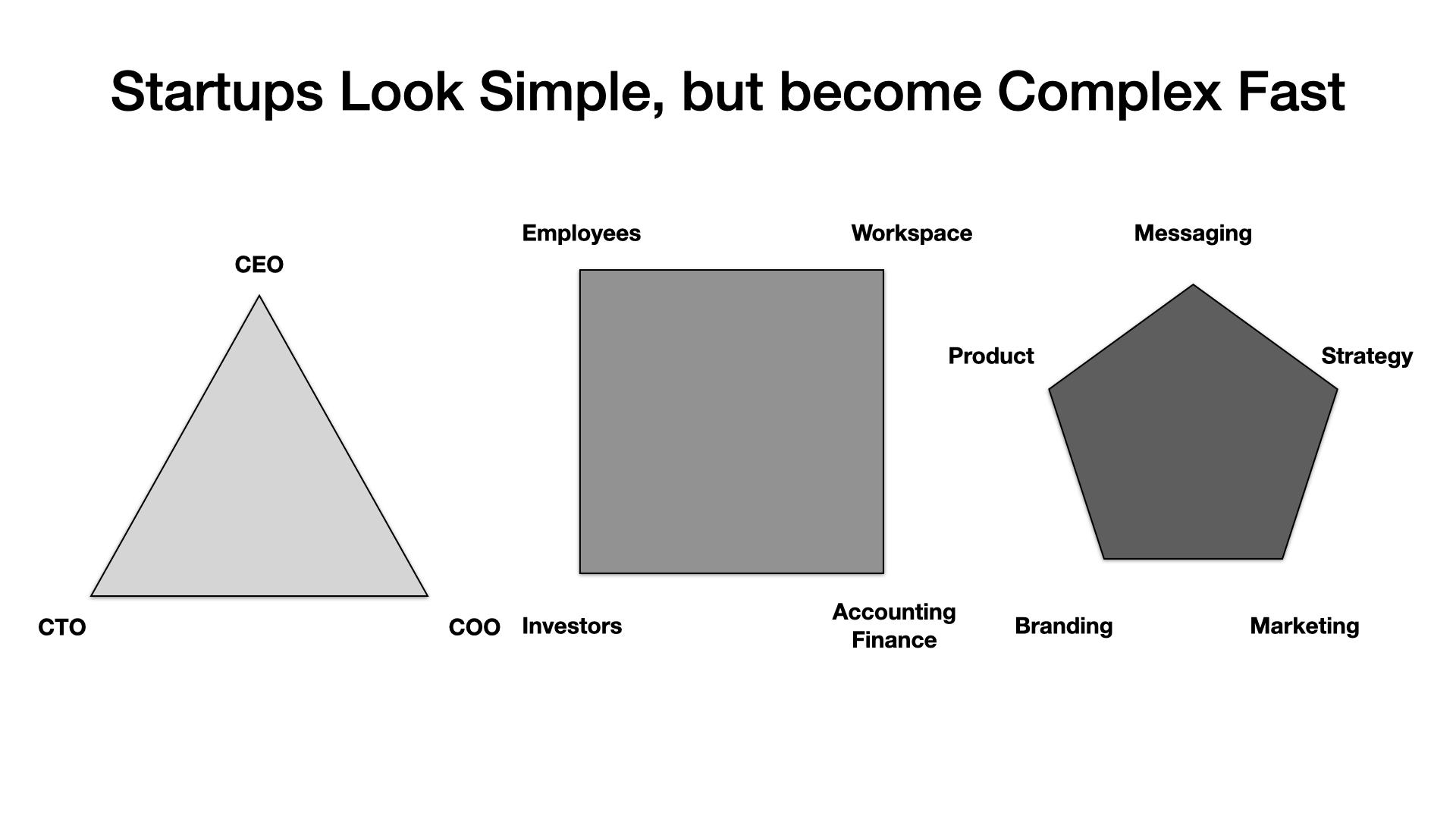 Startups Look Simple, but become Complex Fast

CEO

CTO

COO

Employees

Workspace

Investors

Accounting
Finance

Messaging

Product

Strategy

Branding

Marketing